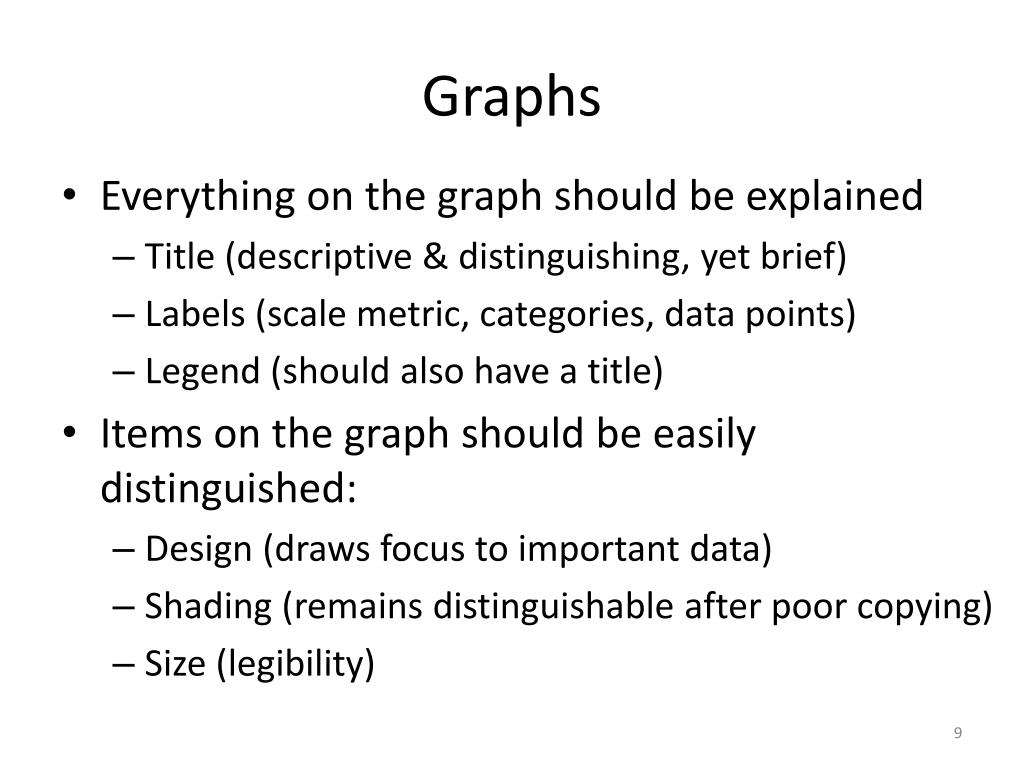 Graphs

• Everything on the graph should be explained
 – Title (descriptive & distinguishing, yet brief)
 – Labels (scale metric, categories, data points)
 – Legend (should also have a title)
• Items on the graph should be easily distinguished:
 – Design (draws focus to important data)
 – Shading (remains distinguishable after poor copying)
 – Size (legibility)

9